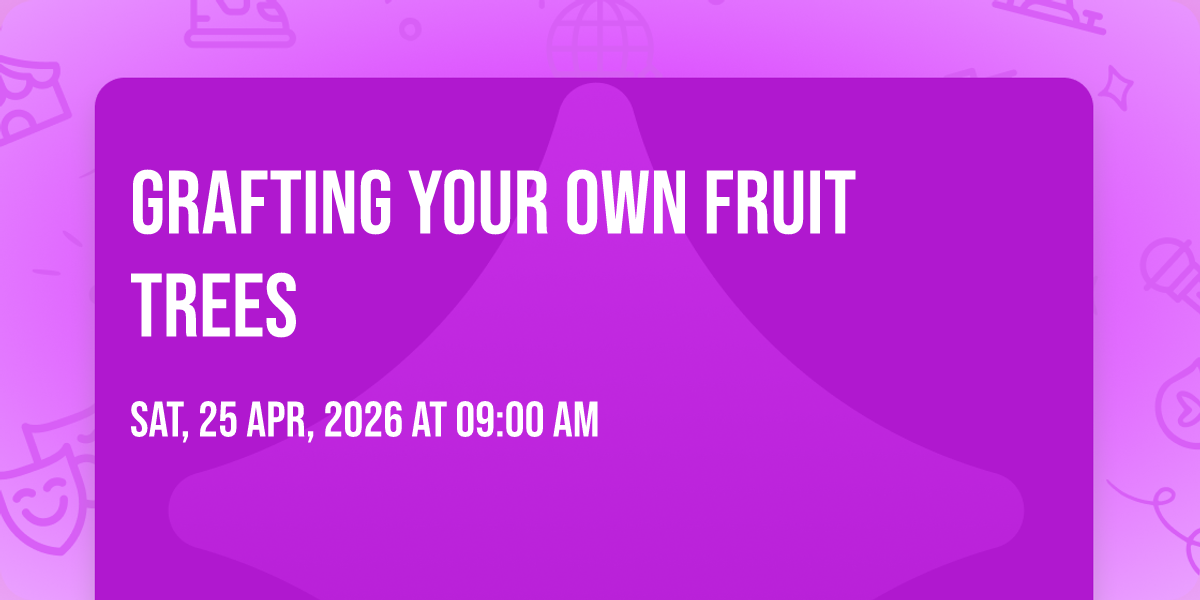 GRAFTING YOUR OWN FRUIT TREES

SAT, 25 APR, 2026 AT 09:00 AM